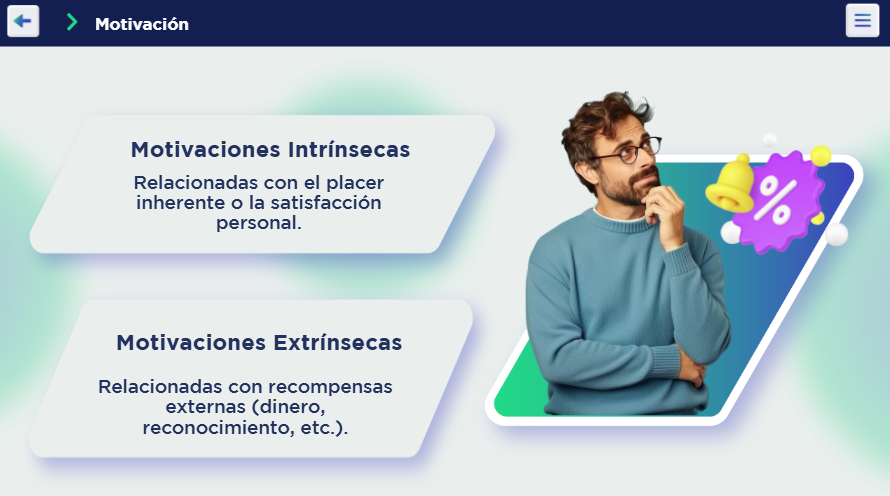 Motivación

Motivaciones Intrínsecas

Relacionadas con el placer inherente o la satisfacción personal.

Motivaciones Extrínsecas

Relacionadas con recompensas externas (dinero, reconocimiento, etc.).

%